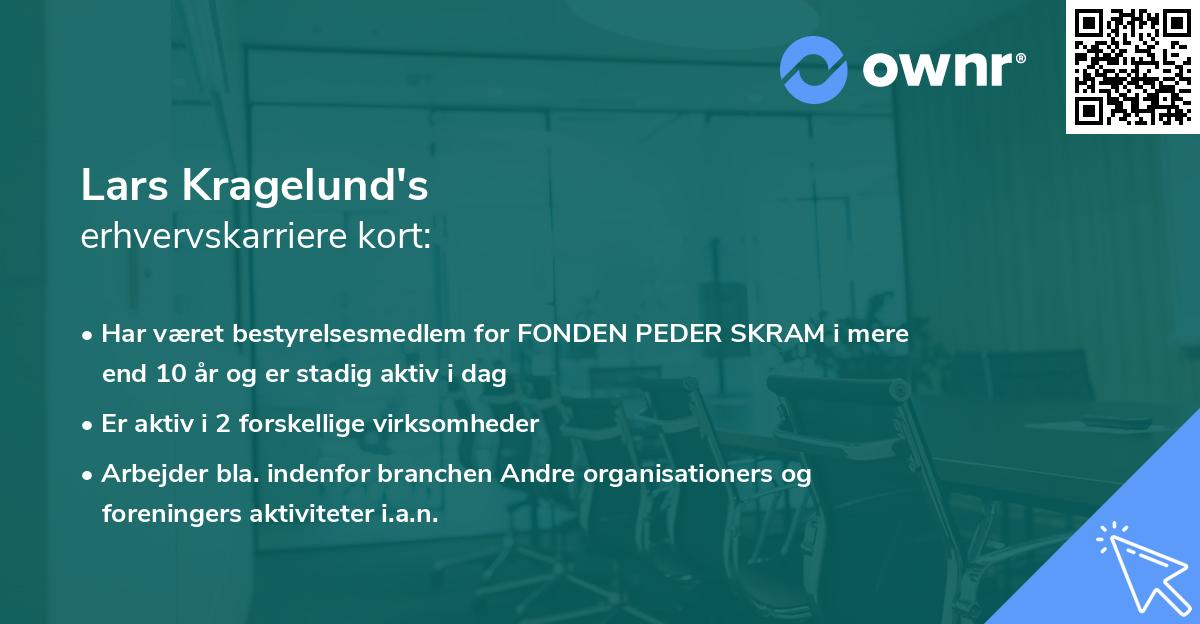 ownr®

Lars Kragelund's
erhvervskarriere kort:

• Har været bestyrelsesmedlem for FONDEN PEDER SKRAM i mere end 10 år og er stadig aktiv i dag

• Er aktiv i 2 forskellige virksomheder

• Arbejder bla. indenfor branchen Andre organisationers og foreningers aktiviteter i.a.n.